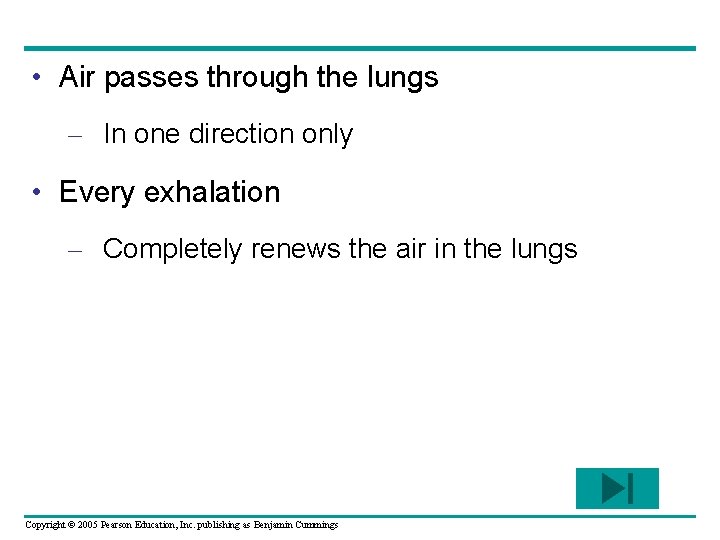 • Air passes through the lungs

– In one direction only

• Every exhalation

– Completely renews the air in the lungs

Copyright © 2005 Pearson Education, Inc. publishing as Benjamin Cummings